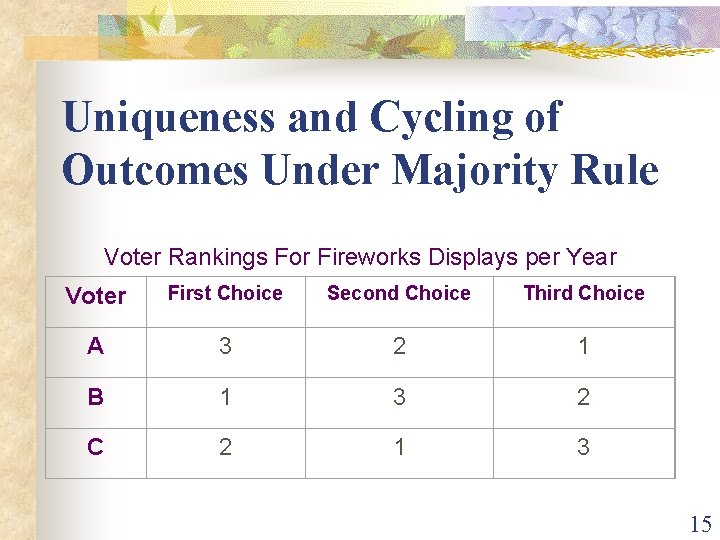 Uniqueness and Cycling of Outcomes Under Majority Rule

Voter Rankings For Fireworks Displays per Year

| Voter | First Choice | Second Choice | Third Choice |
|---|---|---|---|
| A | 3 | 2 | 1 |
| B | 1 | 3 | 2 |
| C | 2 | 1 | 3 |

15